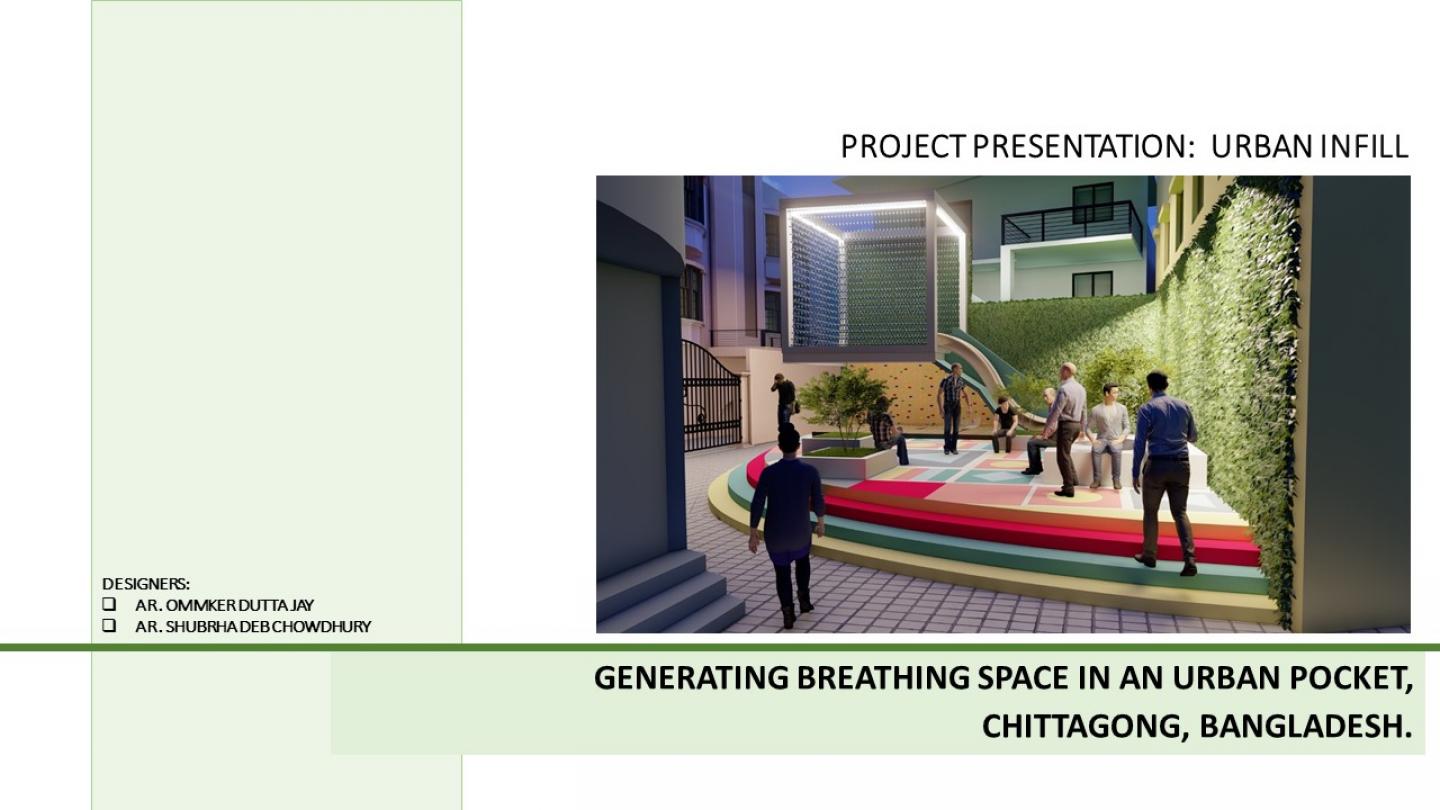 PROJECT PRESENTATION: URBAN INFILL

DESIGNERS:
❑ AR. OMMKER DUTTA JAY
❑ AR. SHUBRHA DEB CHOWDHURY

GENERATING BREATHING SPACE IN AN URBAN POCKET, CHITTAGONG, BANGLADESH.